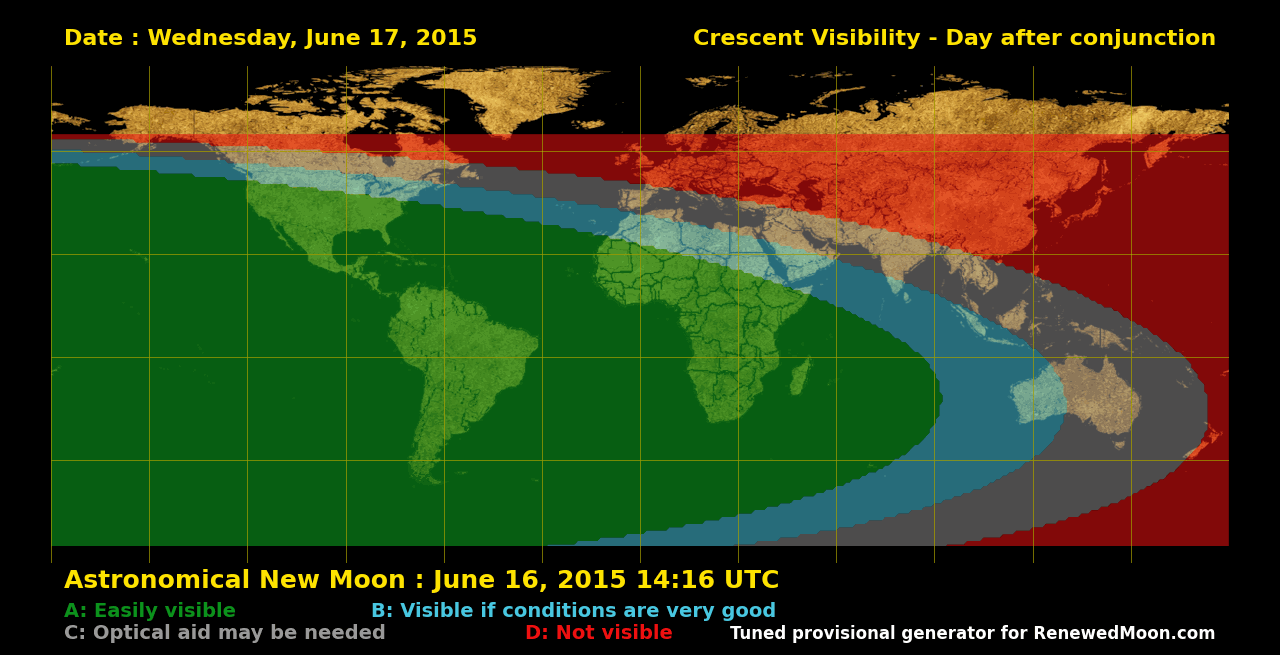 Date : Wednesday, June 17, 2015

Crescent Visibility - Day after conjunction

Astronomical New Moon : June 16, 2015 14:16 UTC

A: Easily visible

B: Visible if conditions are very good

C: Optical aid may be needed

D: Not visible

Tuned provisional generator for RenewedMoon.com